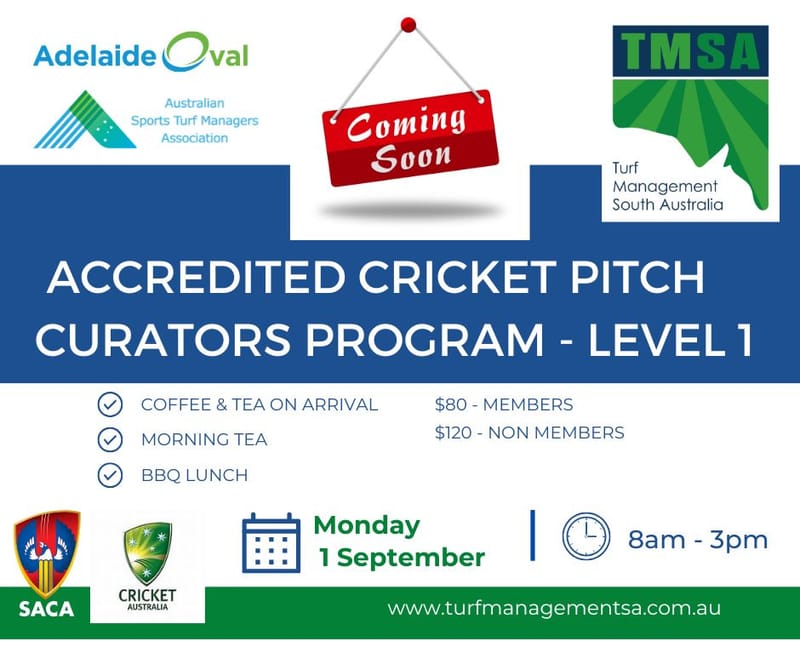 Adelaide Oval

Australian Sports Turf Managers Association

Coming Soon

TMSA

Turf Management South Australia

ACCREDITED CRICKET PITCH CURATORS PROGRAM - LEVEL 1

COFFEE & TEA ON ARRIVAL

MORNING TEA

BBQ LUNCH

$80 - MEMBERS

$120 - NON MEMBERS

SACA

CRICKET AUSTRALIA

Monday 1 September

8am - 3pm

www.turfmanagementsa.com.au